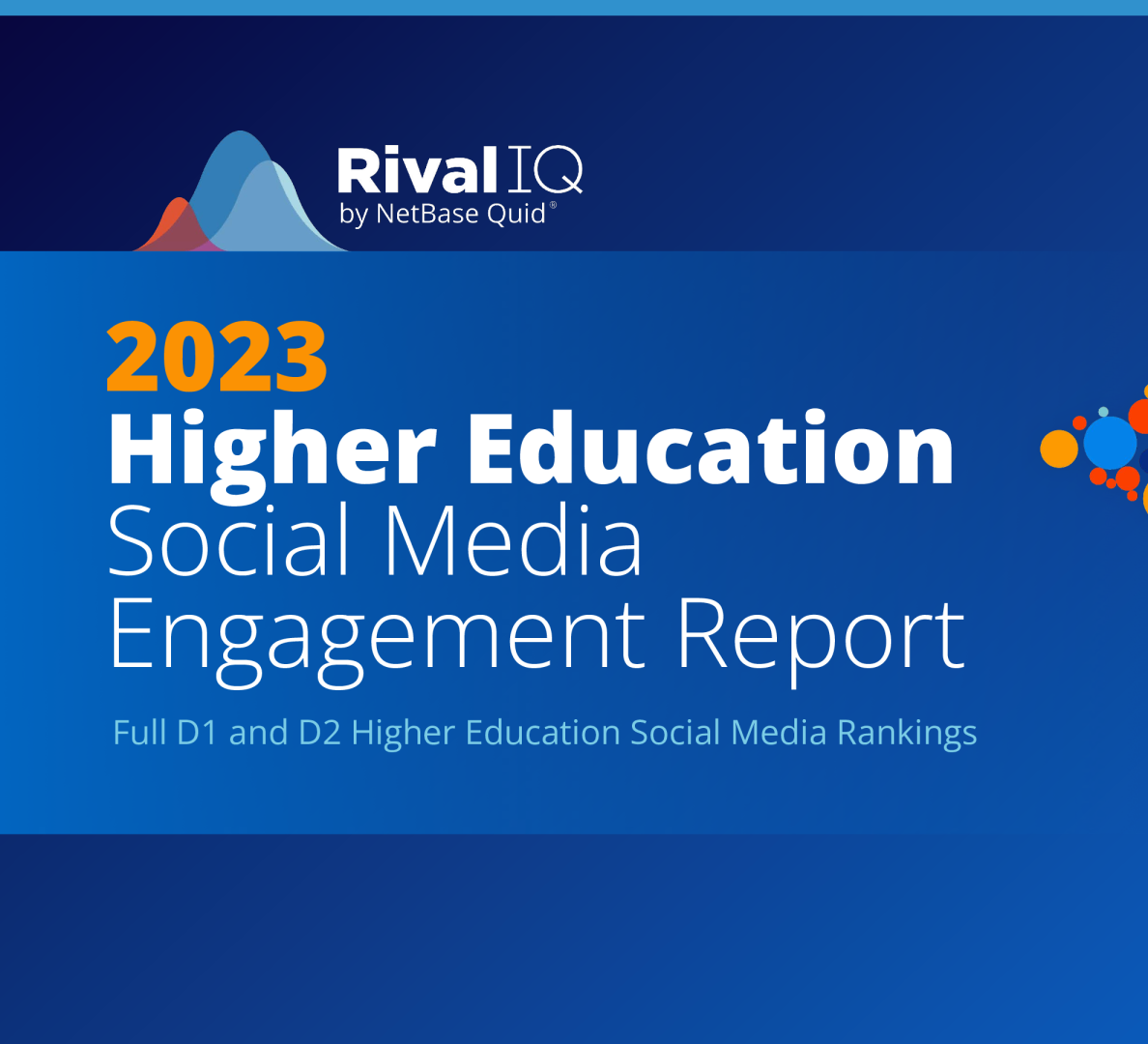 Rival IQ
by NetBase Quid®

2023
Higher Education
Social Media
Engagement Report

Full D1 and D2 Higher Education Social Media Rankings